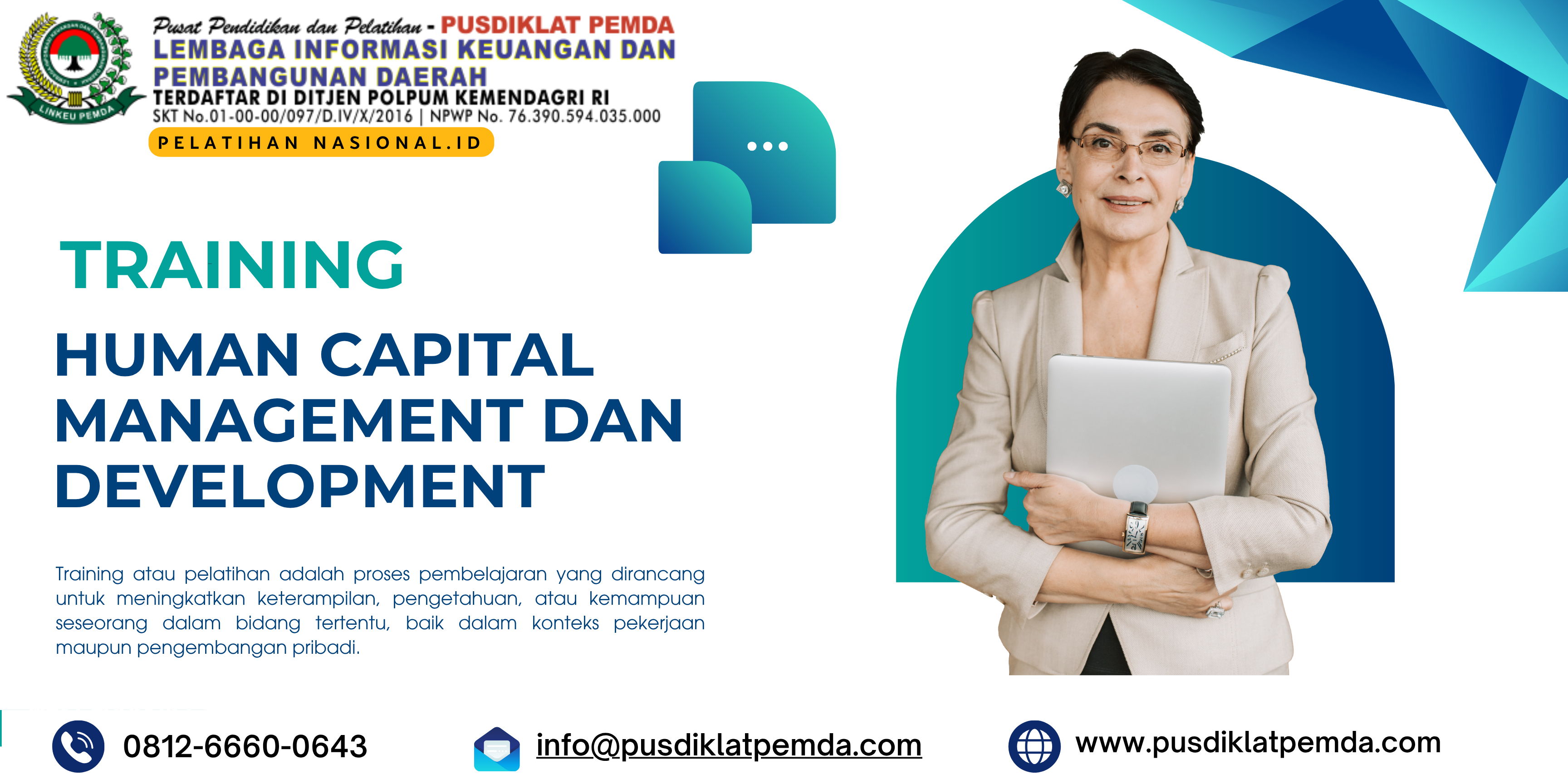 LINKEU PEMDA

Pusat Pendidikan dan Pelatihan - PUSDIKLAT PEMDA
LEMBAGA INFORMASI KEUANGAN DAN PEMBANGUNAN DAERAH
TERDAFTAR DI DITJEN POLPUM KEMENDAGRI RI
SKT No.01-00-00/097/D.IV/X/2016 | NPWP No. 76.390.594.035.000
PELATIHAN NASIONAL.ID

TRAINING

HUMAN CAPITAL MANAGEMENT DAN DEVELOPMENT

Training atau pelatihan adalah proses pembelajaran yang dirancang untuk meningkatkan keterampilan, pengetahuan, atau kemampuan seseorang dalam bidang tertentu, baik dalam konteks pekerjaan maupun pengembangan pribadi.

0812-6660-0643

info@pusdiklatpemda.com

www.pusdiklatpemda.com